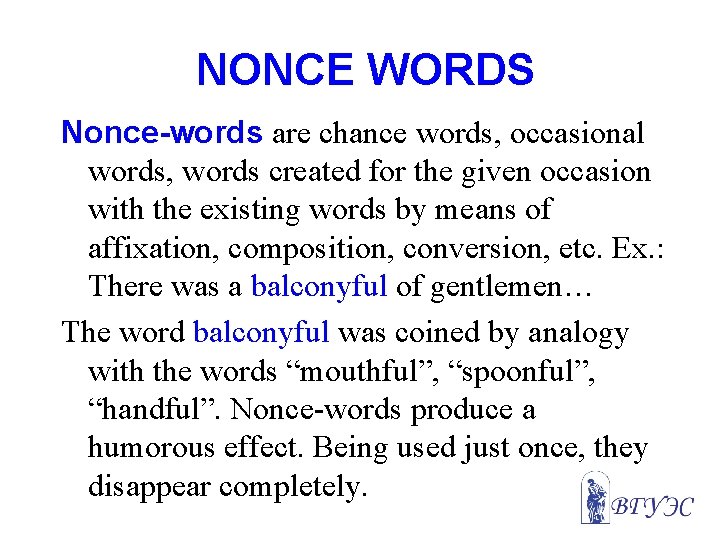 NONCE WORDS

Nonce-words are chance words, occasional words, words created for the given occasion with the existing words by means of affixation, composition, conversion, etc. Ex.: There was a balconyful of gentlemen…

The word balconyful was coined by analogy with the words “mouthful”, “spoonful”, “handful”. Nonce-words produce a humorous effect. Being used just once, they disappear completely.

ВГУЭС